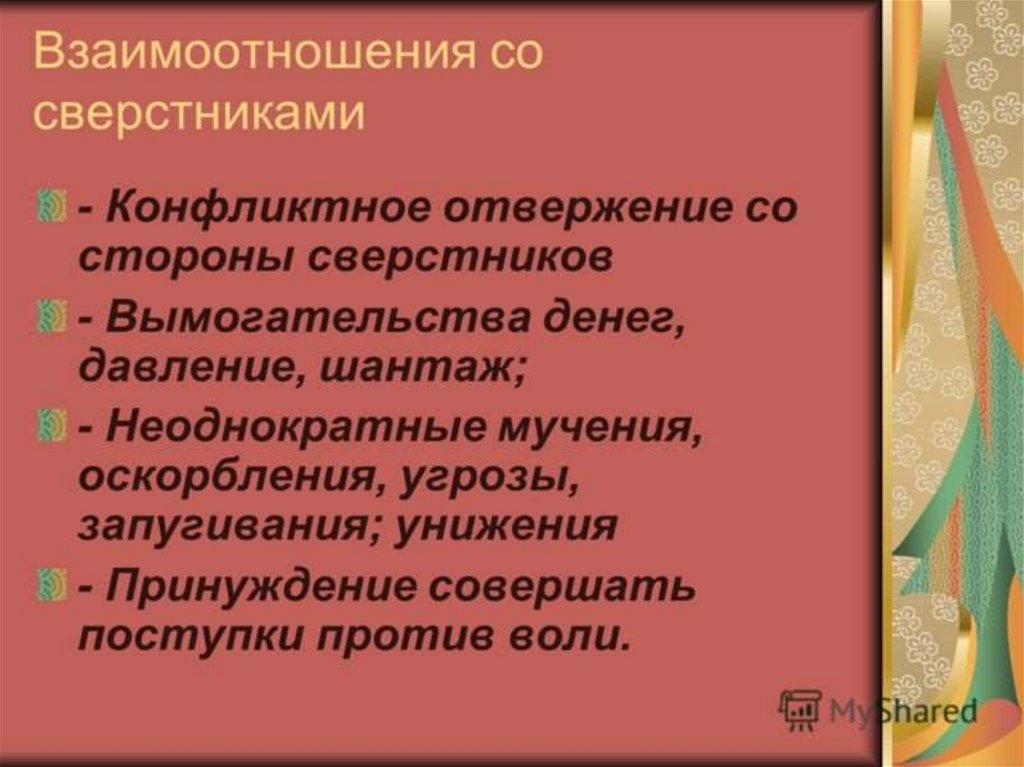 Взаимоотношения со сверстниками

- Конфликтное отвержение со стороны сверстников

- Вымогательства денег, давление, шантаж;

- Неоднократные мучения, оскорбления, угрозы, запугивания; унижения

- Принуждение совершать поступки против воли.

MyShared